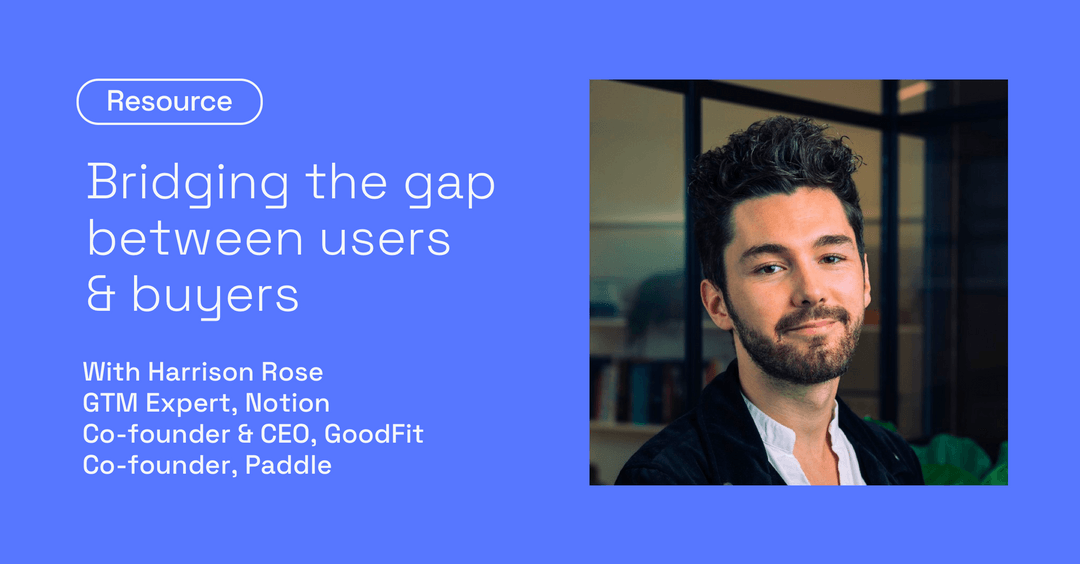 Resource

Bridging the gap between users & buyers

With Harrison Rose
GTM Expert, Notion
Co-founder & CEO, GoodFit
Co-founder, Paddle